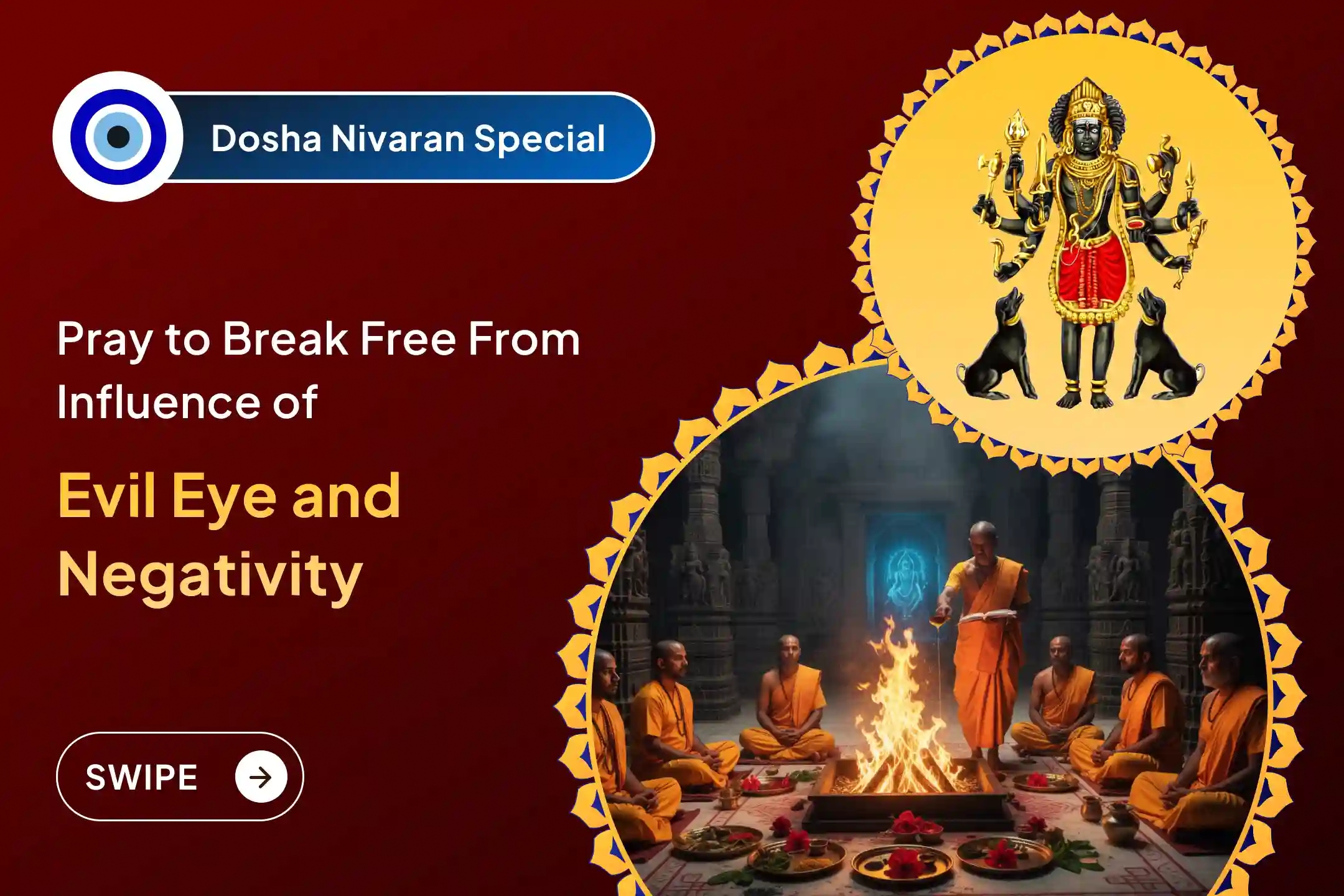 Dosha Nivaran Special

Pray to Break Free From Influence of

Evil Eye and Negativity

SWIPE